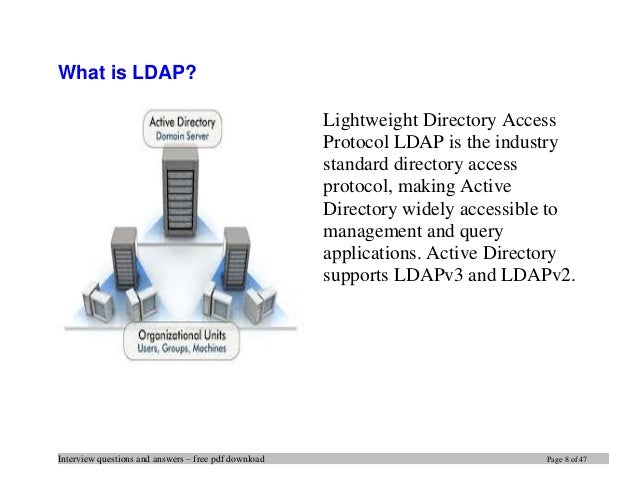 What is LDAP?

Active Directory
Domain Server

Organizational Units
Users, Groups, Machines

Lightweight Directory Access Protocol LDAP is the industry standard directory access protocol, making Active Directory widely accessible to management and query applications. Active Directory supports LDAPv3 and LDAPv2.

Interview questions and answers – free pdf download Page 8 of 47